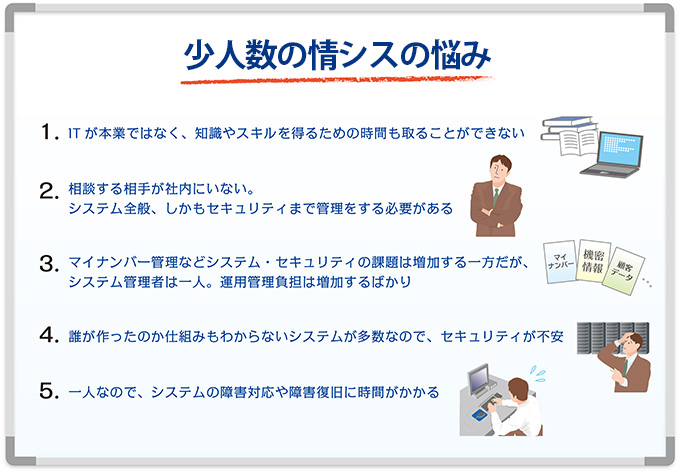 少人数の情シスの悩み

1. IT が本業ではなく、知識やスキルを得るための時間も取ることができない

2. 相談する相手が社内にいない。
システム全般、しかもセキュリティまで管理をする必要がある

3. マイナンバー管理などシステム・セキュリティの課題は増加する一方だが、
システム管理者は一人。運用管理負担は増加するばかり

マイナンバー

機密情報

顧客データ

4. 誰が作ったのか仕組みもわからないシステムが多数なので、セキュリティが不安

5. 一人なので、システムの障害対応や障害復旧に時間がかかる